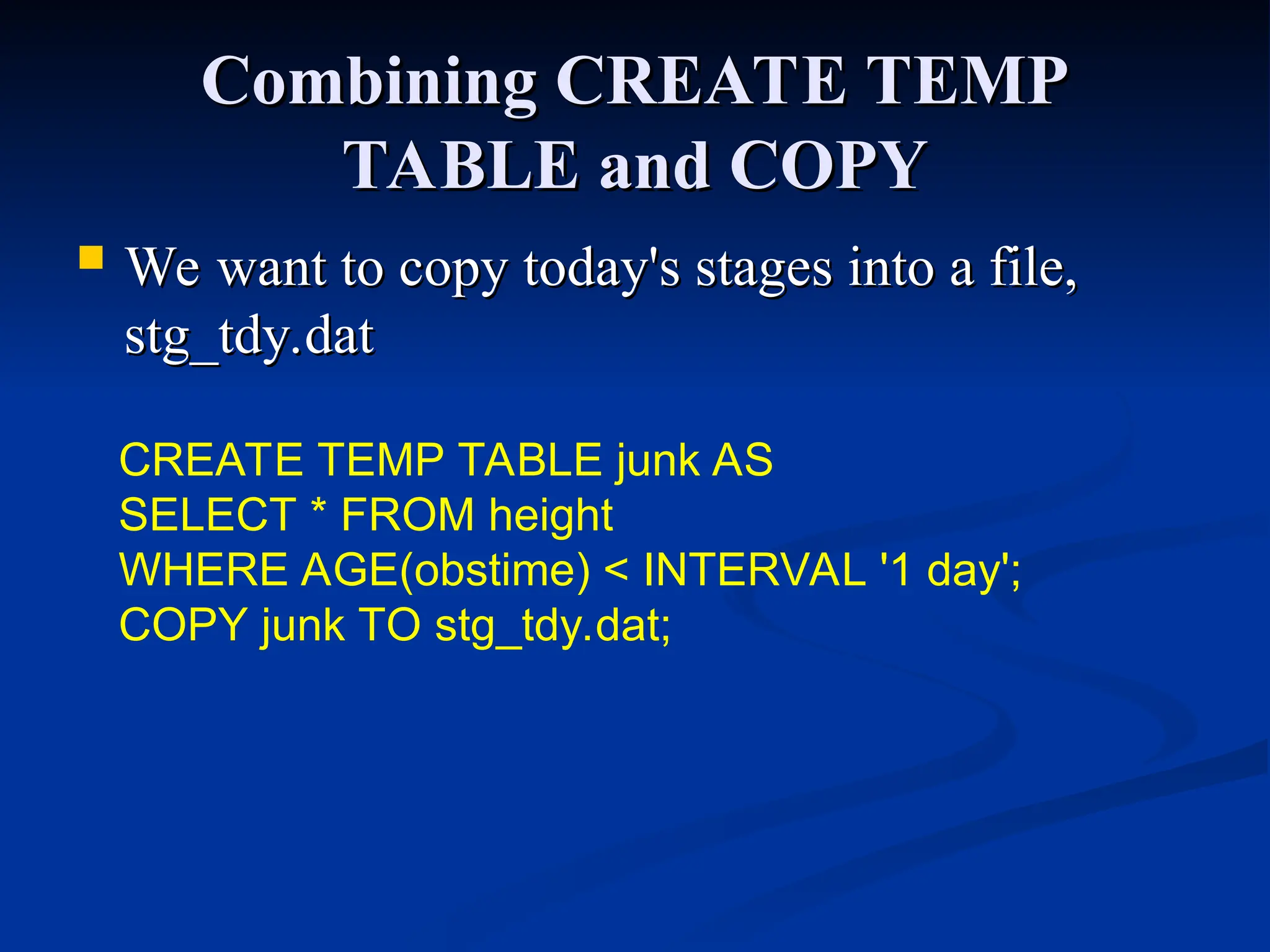 Combining CREATE TEMP TABLE and COPY

We want to copy today's stages into a file, stg_tdy.dat

CREATE TEMP TABLE junk AS
SELECT * FROM height
WHERE AGE(obstime) < INTERVAL '1 day';
COPY junk TO stg_tdy.dat;